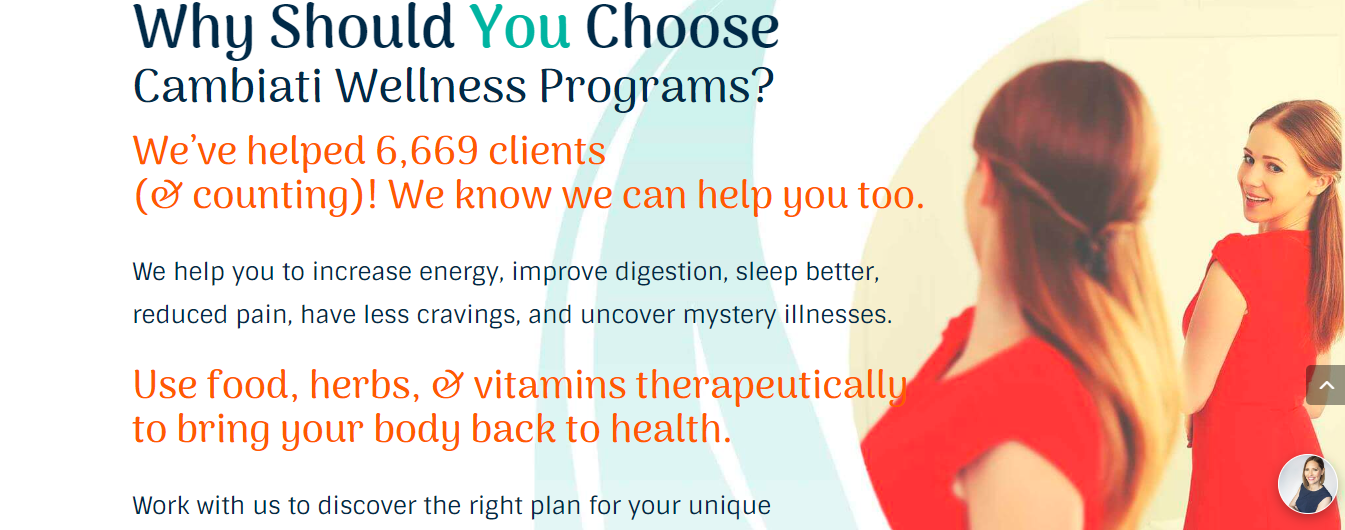 Why Should You Choose
Cambiati Wellness Programs?

We've helped 6,669 clients
(& counting)! We know we can help you too.

We help you to increase energy, improve digestion, sleep better, reduced pain, have less cravings, and uncover mystery illnesses.

Use food, herbs, & vitamins therapeutically to bring your body back to health.

Work with us to discover the right plan for your unique